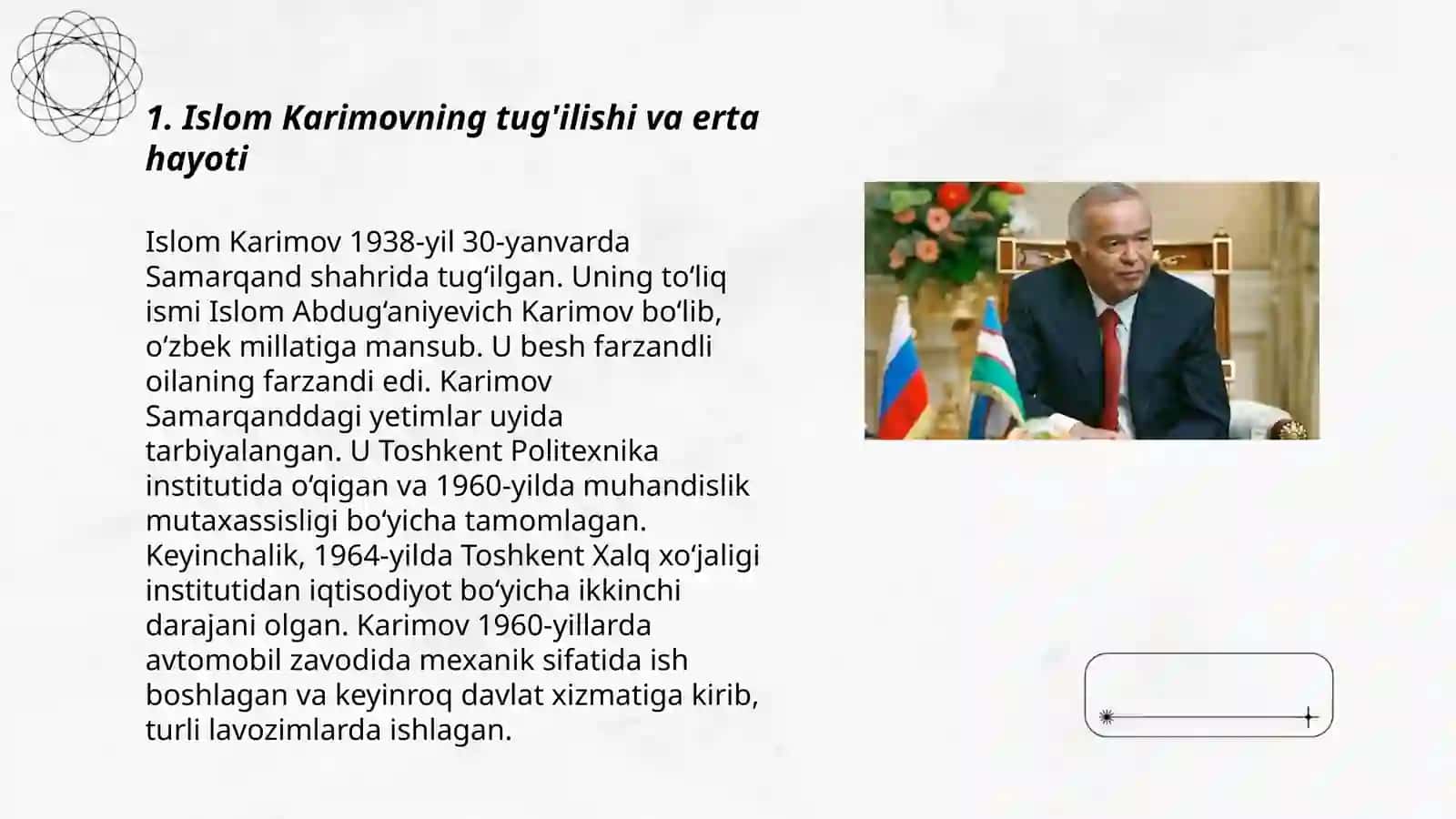 1. Islom Karimovning tug'ilishi va erta hayoti

Islom Karimov 1938-yil 30-yanvarda Samarqand shahrida tug‘ilgan. Uning to‘liq ismi Islom Abdug‘aniyevich Karimov bo‘lib, o‘zbek millatiga mansub. U besh farzandli oilaning farzandi edi. Karimov Samarqanddagi yetimlar uyida tarbiyalangan. U Toshkent Politexnika institutida o‘qigan va 1960-yilda muhandislik mutaxassisligi bo‘yicha tamomlagan. Keyinchalik, 1964-yilda Toshkent Xalq xo‘jaligi institutidan iqtisodiyot bo‘yicha ikkinchi darajani olgan. Karimov 1960-yillarda avtomobil zavodida mexanik sifatida ish boshlagan va keyinroq davlat xizmatiga kirib, turli lavozimlarda ishlagan.